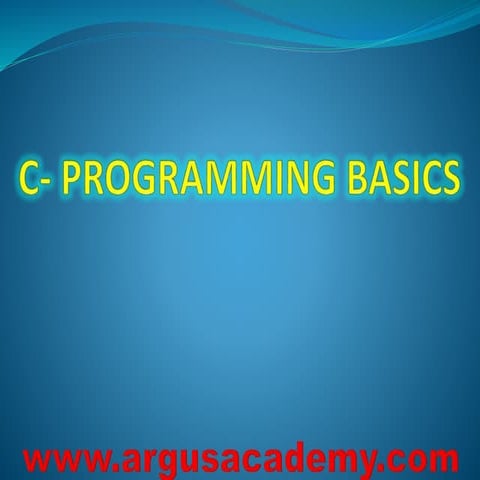 C- PROGRAMMING BASICS

www.argusacademy.com